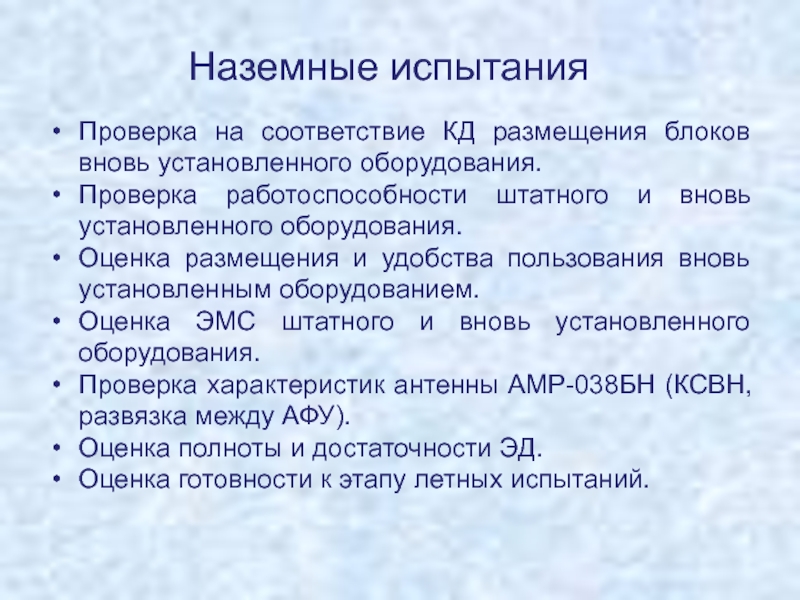 Наземные испытания

• Проверка на соответствие КД размещения блоков вновь установленного оборудования.
• Проверка работоспособности штатного и вновь установленного оборудования.
• Оценка размещения и удобства пользования вновь установленным оборудованием.
• Оценка ЭМС штатного и вновь установленного оборудования.
• Проверка характеристик антенны АМР-038БН (КСВН, развязка между АФУ).
• Оценка полноты и достаточности ЭД.
• Оценка готовности к этапу летных испытаний.